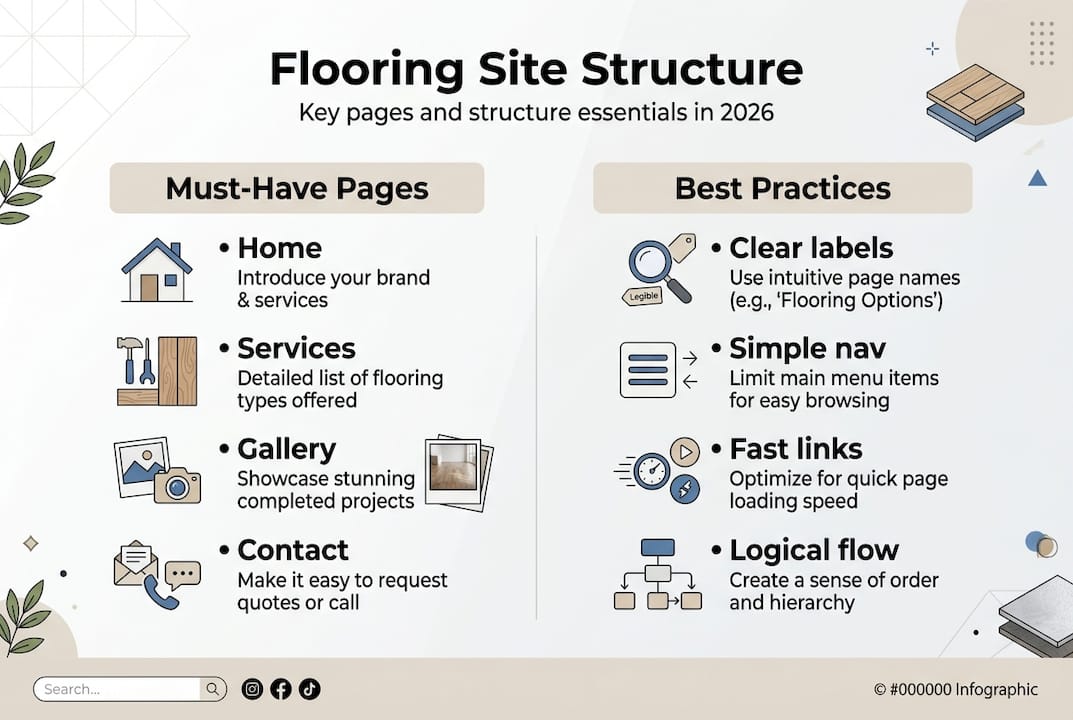 Flooring Site Structure
Key pages and structure essentials in 2026

Must-Have Pages

• Home
Introduce your brand & services

• Services
Detailed list of flooring types offered

• Gallery
Showcase stunning completed projects

• Contact
Make it easy to request quotes or call

Best Practices

Legible

• Clear labels
Use intuitive page names (e.g., 'Flooring Options')

• Simple nav
Limit main menu items for easy browsing

• Fast links
Optimize for quick page loading speed

• Logical flow
Create a sense of order and hierarchy

Search...

© #000000 Infographic